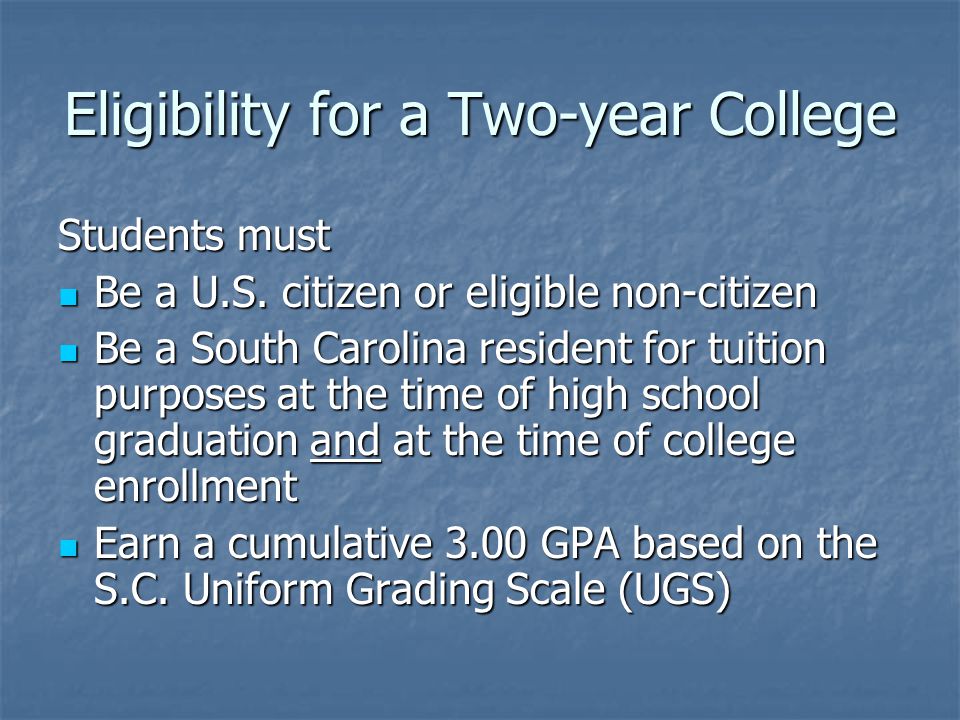 Eligibility for a Two-year College

Students must

- Be a U.S. citizen or eligible non-citizen
- Be a South Carolina resident for tuition purposes at the time of high school graduation and at the time of college enrollment
- Earn a cumulative 3.00 GPA based on the S.C. Uniform Grading Scale (UGS)